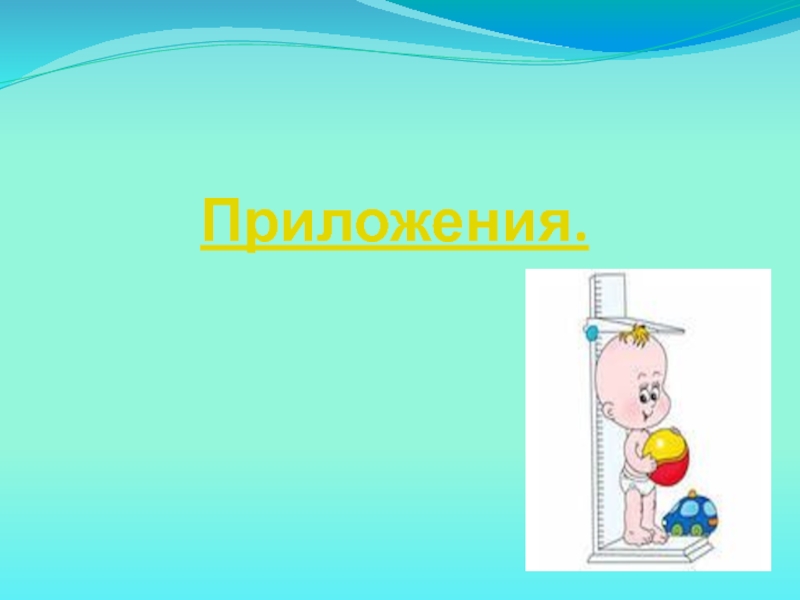 Приложения.